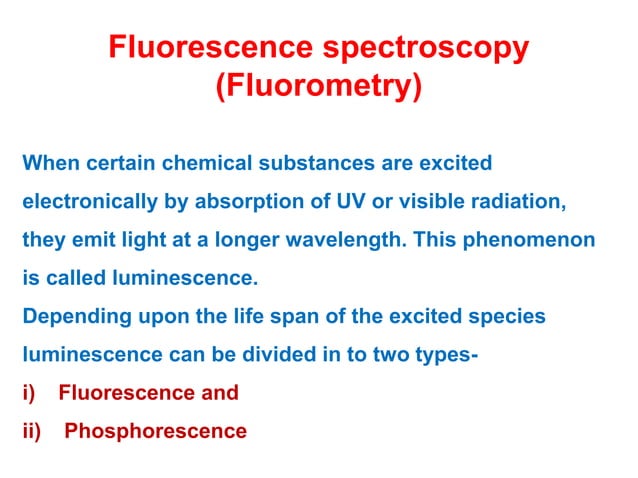 Fluorescence spectroscopy
(Fluorometry)

When certain chemical substances are excited electronically by absorption of UV or visible radiation, they emit light at a longer wavelength. This phenomenon is called luminescence.
Depending upon the life span of the excited species luminescence can be divided in to two types-
i) Fluorescence and
ii) Phosphorescence